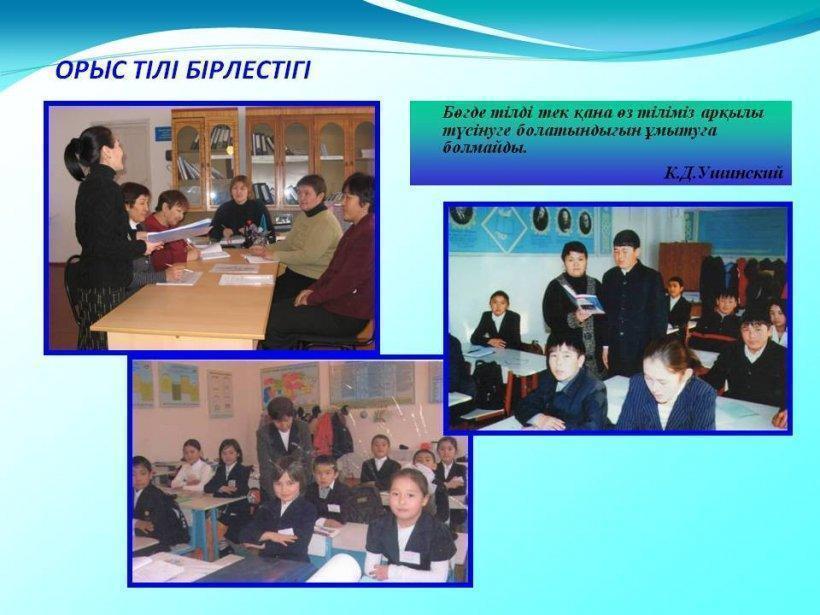 ОРЫС ТІЛІ БІРЛЕСТІГІ

Бөгде тілді тек қана өз тіліміз арқылы түсінуге болатындығын ұмытуға болмайды.

К.Д.Ушинский